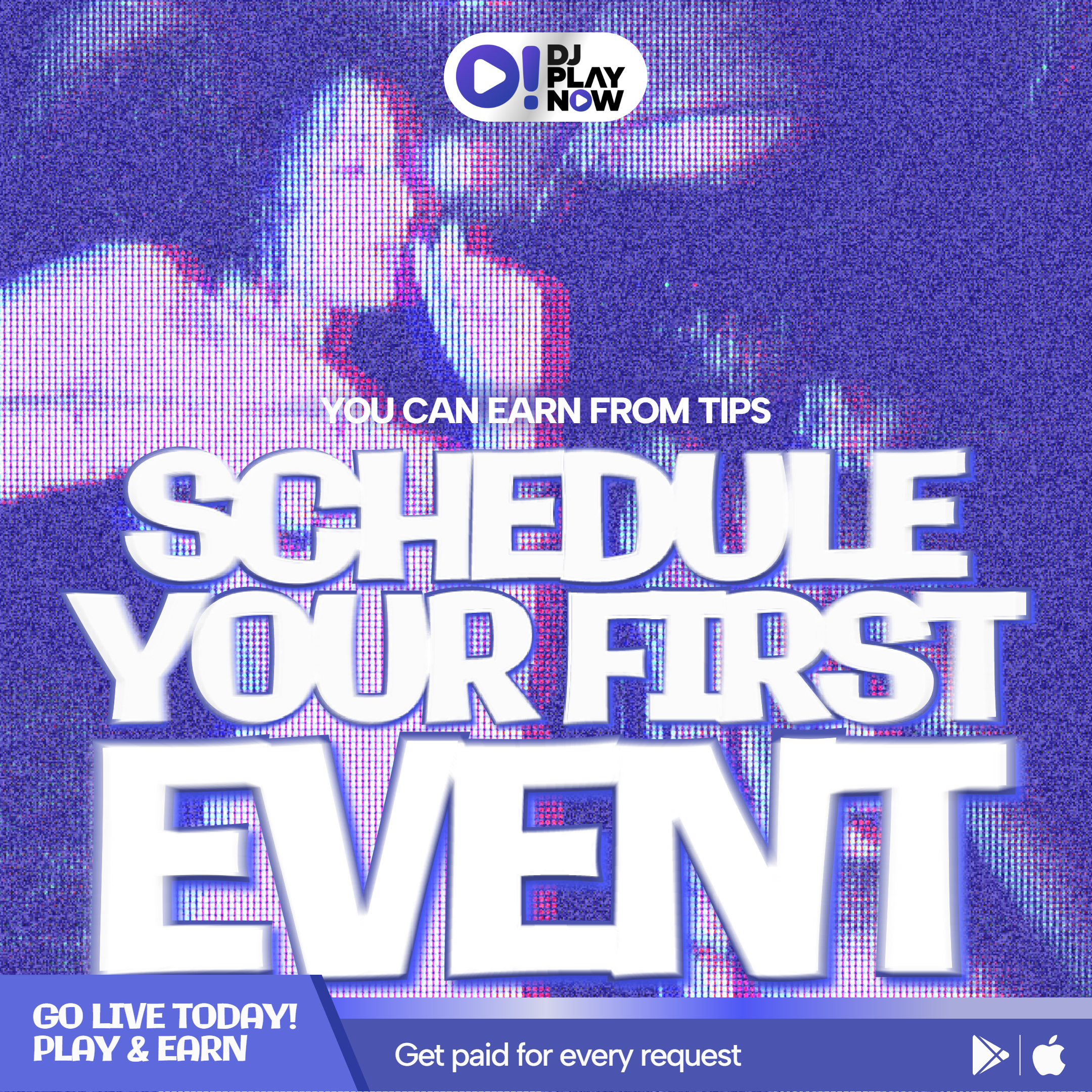 DJ
PLAY
NOW

YOU CAN EARN FROM TIPS

SCHEDULE
YOUR FIRST
EVENT

GO LIVE TODAY!
PLAY & EARN

Get paid for every request